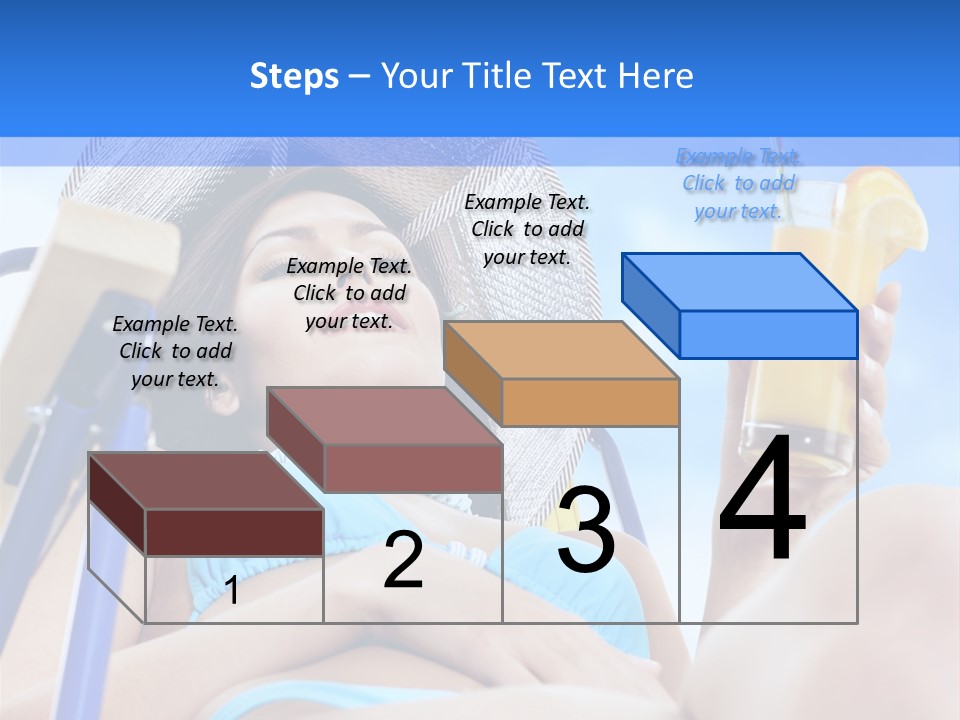 Steps – Your Title Text Here

Example Text. Click to add your text.

Example Text. Click to add your text.

Example Text. Click to add your text.

Example Text. Click to add your text.

1

2

3

4